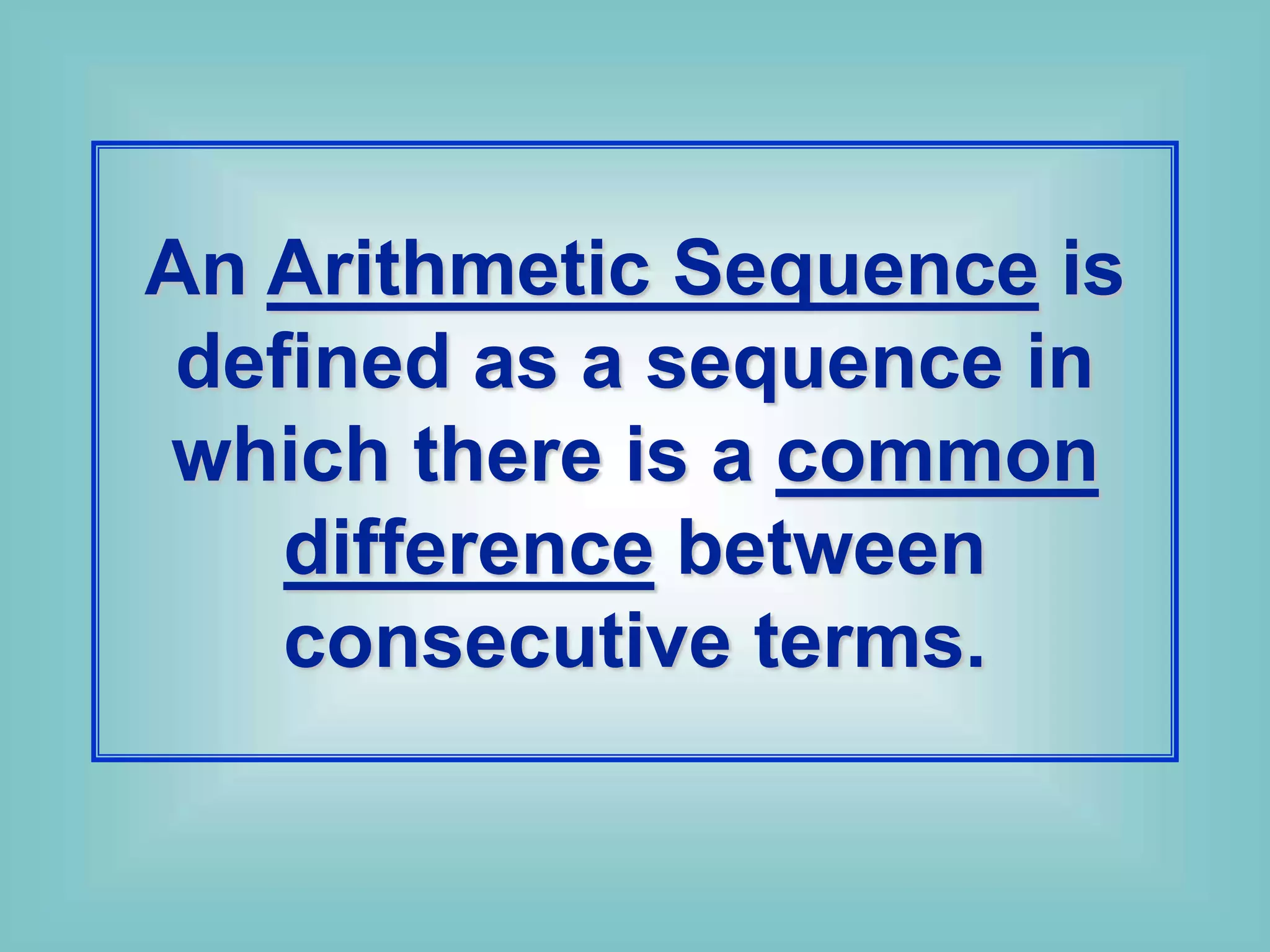 An Arithmetic Sequence is defined as a sequence in which there is a common difference between consecutive terms.